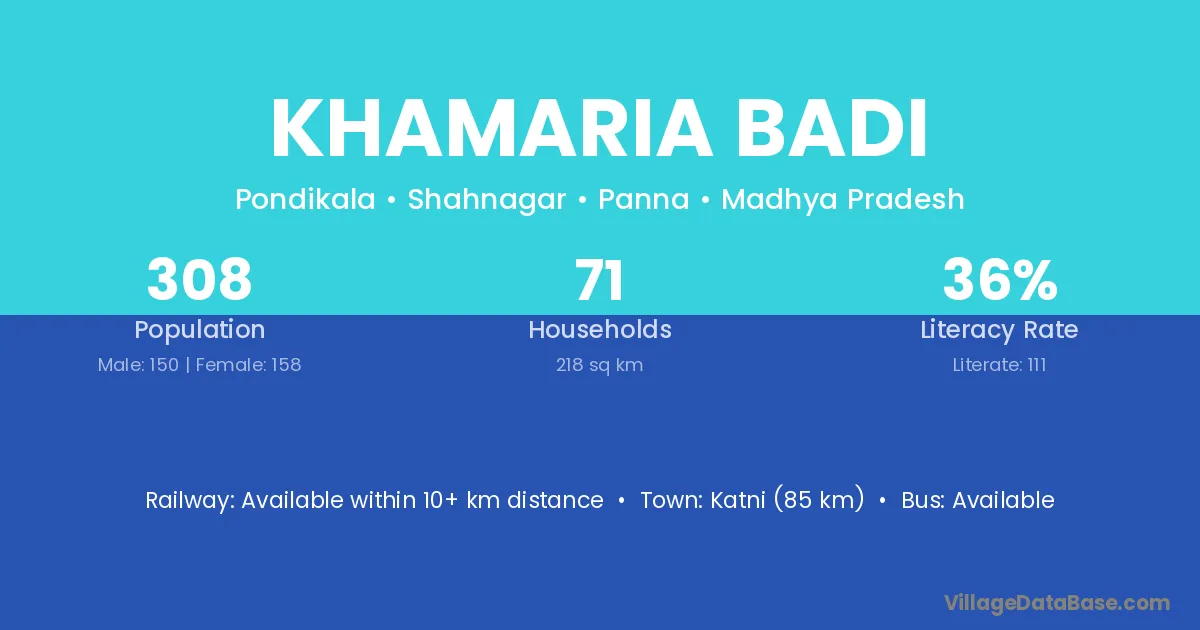 KHAMARIA BADI

Pondikala • Shahnagar • Panna • Madhya Pradesh

308
Population
Male: 150 | Female: 158

71
Households
218 sq km

36%
Literacy Rate
Literate: 111

Railway: Available within 10+ km distance • Town: Katni (85 km) • Bus: Available

VillageDataBase.com